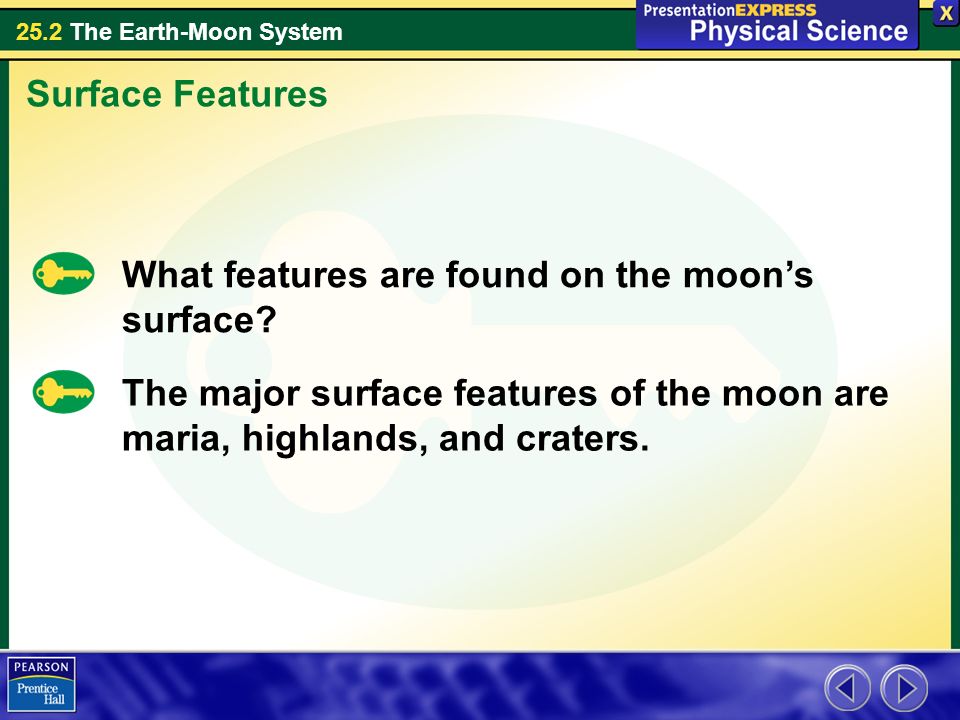 25.2 The Earth-Moon System

PresentationEXPRESS
Physical Science

X

Surface Features

What features are found on the moon's surface?

The major surface features of the moon are maria, highlands, and craters.

PEARSON
Prentice Hall